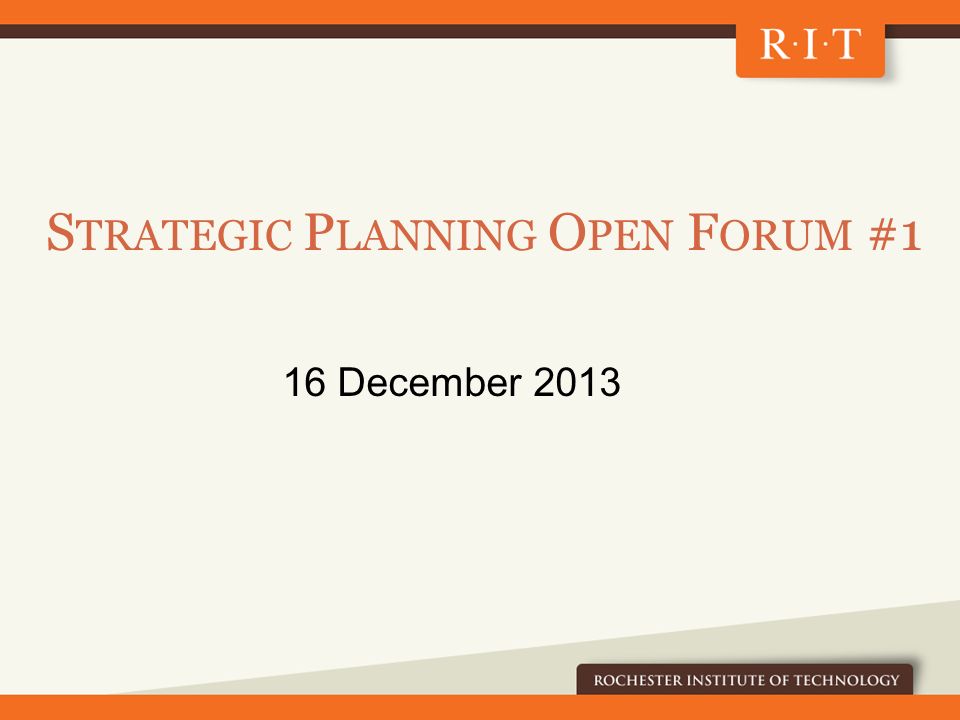 R·I·T

STRATEGIC PLANNING OPEN FORUM #1

16 December 2013

ROCHESTER INSTITUTE OF TECHNOLOGY